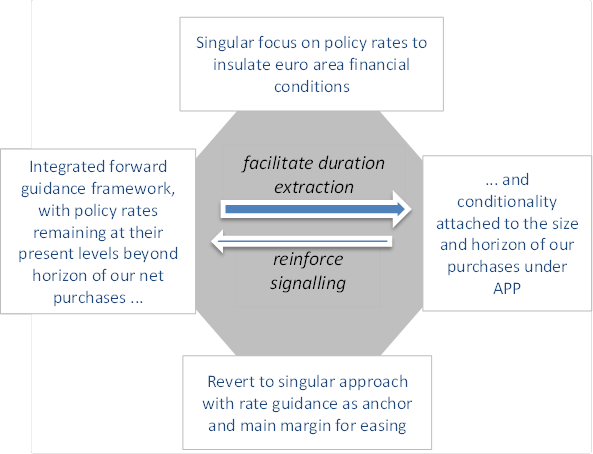 Singular focus on policy rates to insulate euro area financial conditions

Integrated forward guidance framework, with policy rates remaining at their present levels beyond horizon of our net purchases ...

facilitate duration extraction

reinforce signalling

... and conditionality attached to the size and horizon of our purchases under APP

Revert to singular approach with rate guidance as anchor and main margin for easing